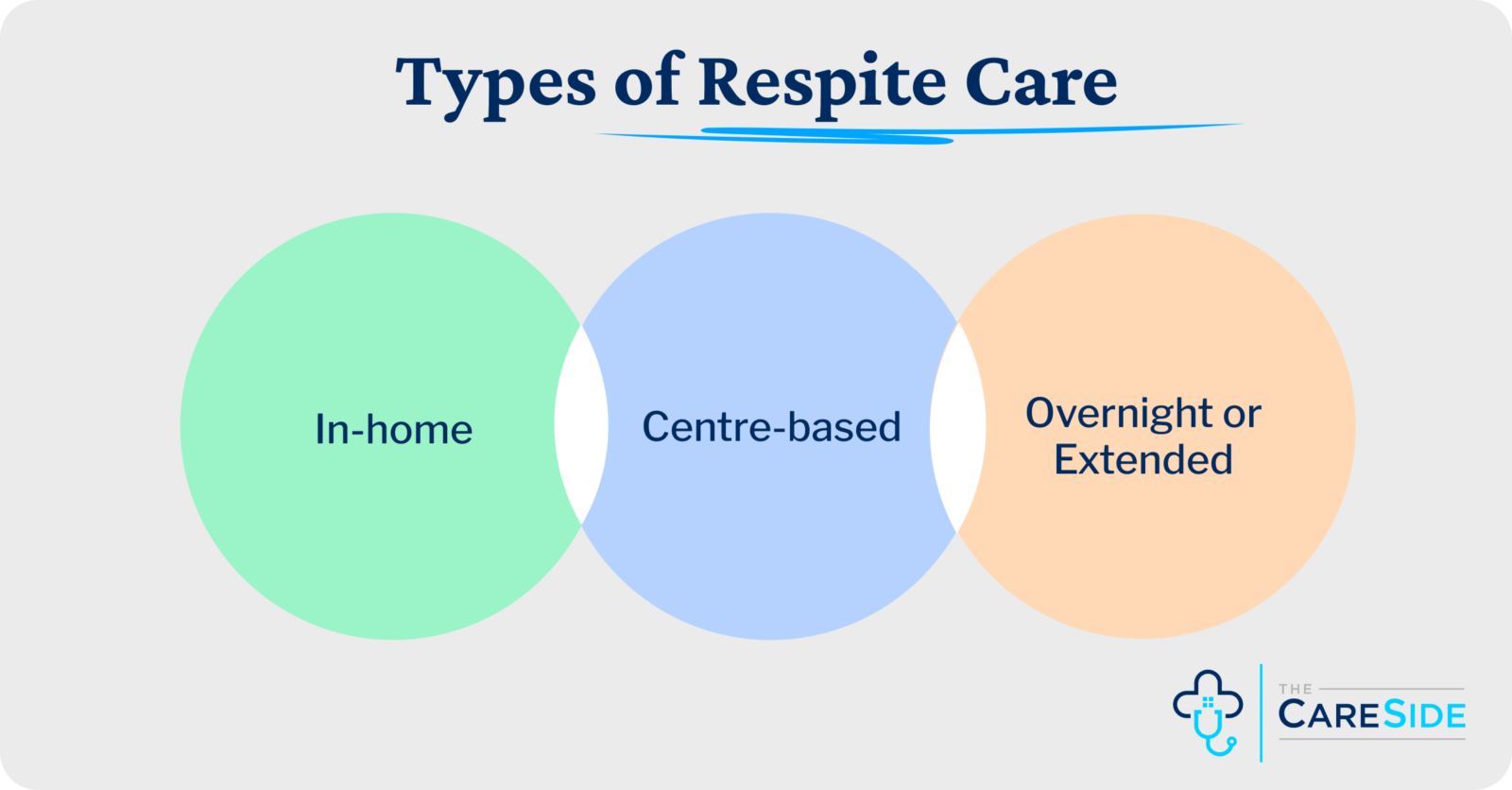 Types of Respite Care

In-home

Centre-based

Overnight or Extended

THE CARESIDE